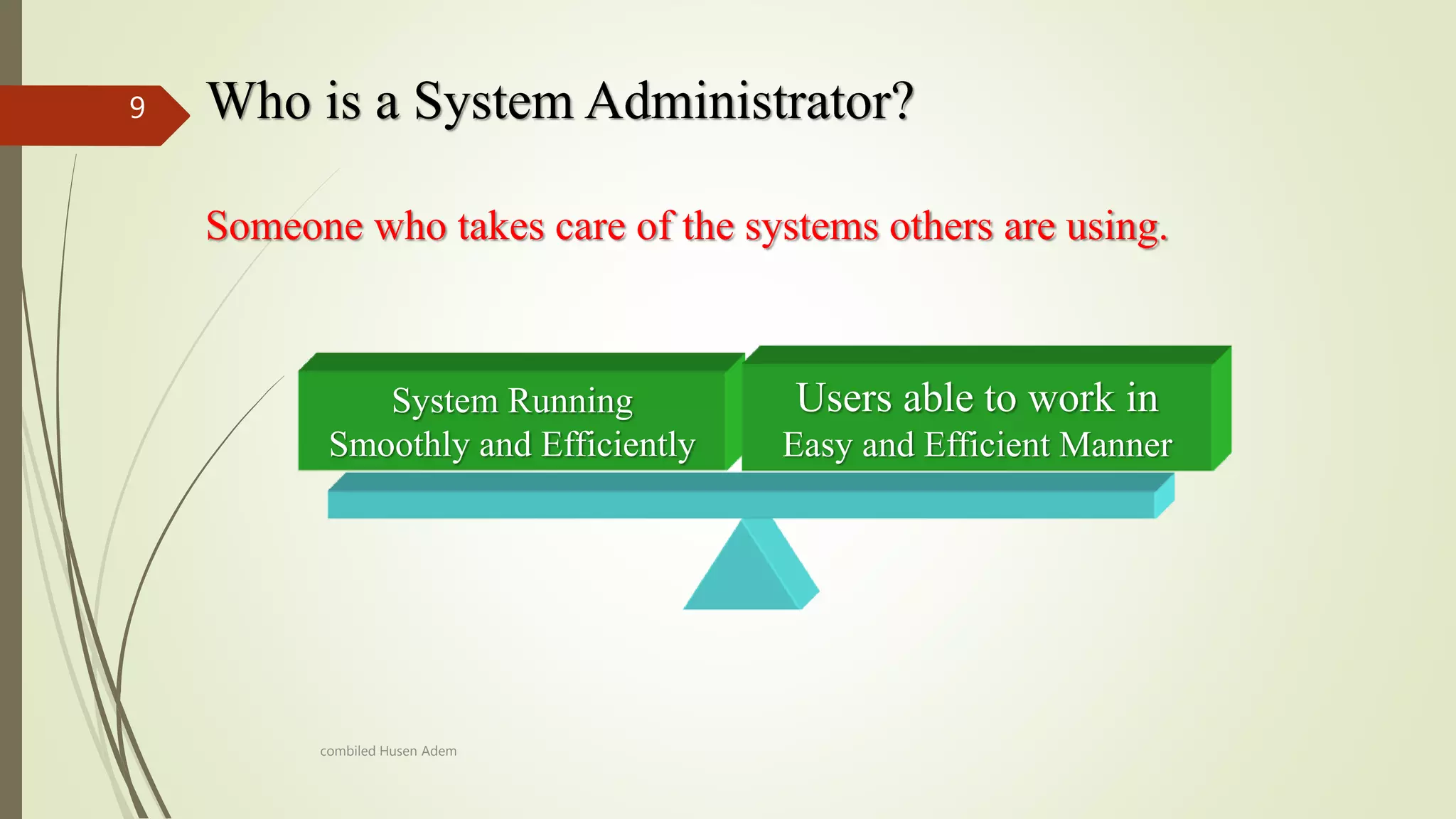 9

Who is a System Administrator?

Someone who takes care of the systems others are using.

System Running Smoothly and Efficiently

Users able to work in Easy and Efficient Manner

combiled Husen Adem